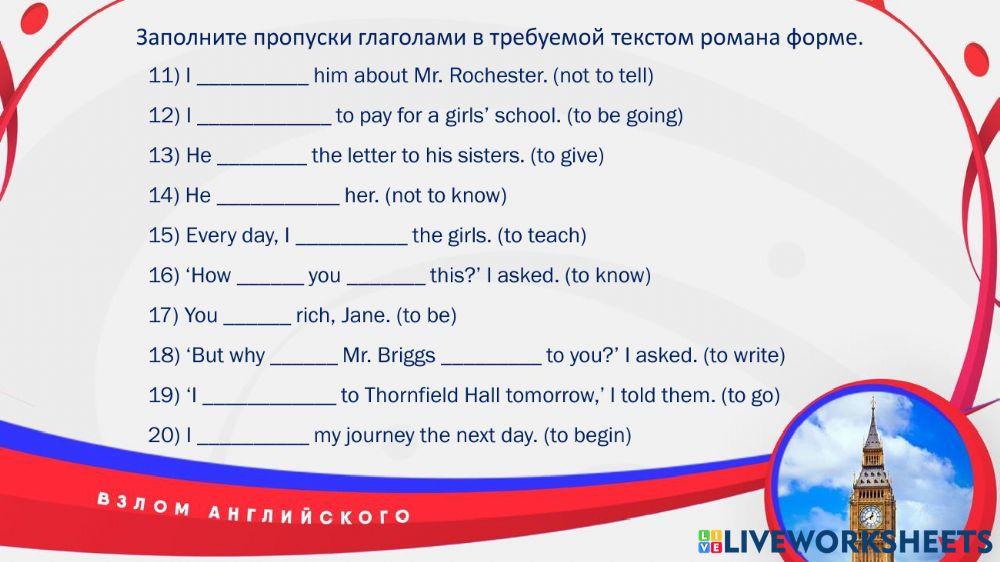 Заполните пропуски глаголами в требуемой текстом романа форме.

11) I __________ him about Mr. Rochester. (not to tell)

12) I ____________ to pay for a girls' school. (to be going)

13) He ________ the letter to his sisters. (to give)

14) He ___________ her. (not to know)

15) Every day, I __________ the girls. (to teach)

16) 'How ______ you _______ this?' I asked. (to know)

17) You ______ rich, Jane. (to be)

18) 'But why ______ Mr. Briggs _________ to you?' I asked. (to write)

19) 'I ____________ to Thornfield Hall tomorrow,' I told them. (to go)

20) I __________ my journey the next day. (to begin)

ВЗЛОМ АНГЛИЙСКОГО

LIVEWORKSHEETS